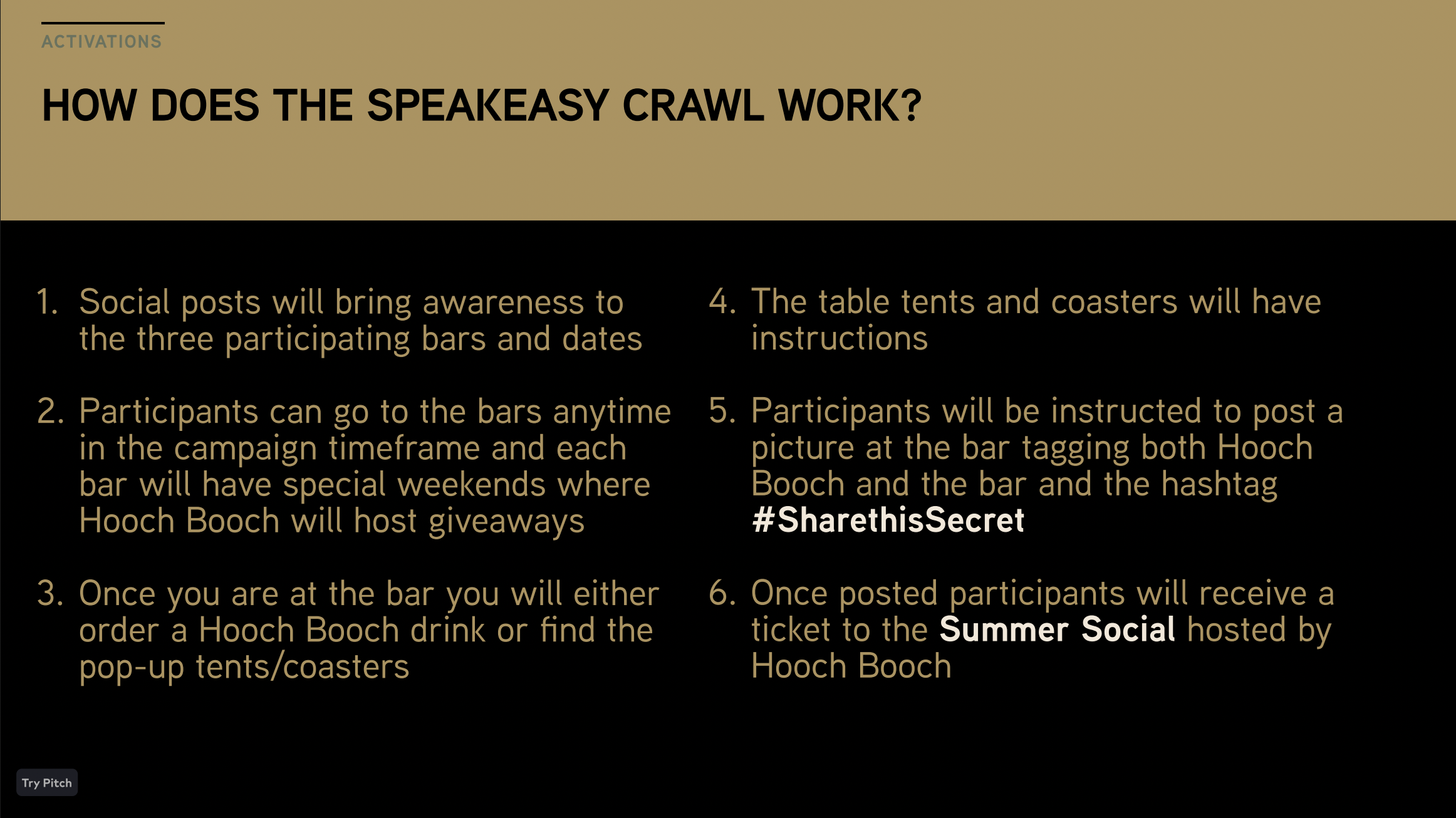 ACTIVATIONS

HOW DOES THE SPEAKEASY CRAWL WORK?

1. Social posts will bring awareness to the three participating bars and dates

2. Participants can go to the bars anytime in the campaign timeframe and each bar will have special weekends where Hooch Booch will host giveaways

3. Once you are at the bar you will either order a Hooch Booch drink or find the pop-up tents/coasters

4. The table tents and coasters will have instructions

5. Participants will be instructed to post a picture at the bar tagging both Hooch Booch and the bar and the hashtag #SharethisSecret

6. Once posted participants will receive a ticket to the Summer Social hosted by Hooch Booch

Try Pitch